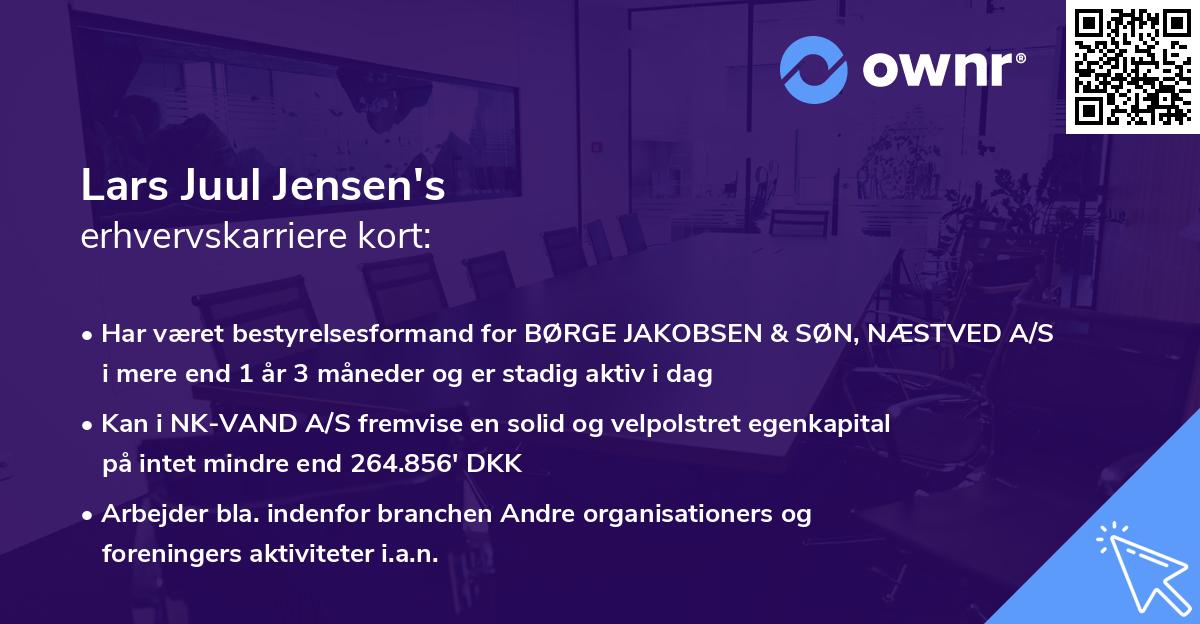 ownr®

Lars Juul Jensen's
erhvervskarriere kort:

• Har været bestyrelsesformand for BØRGE JAKOBSEN & SØN, NÆSTVED A/S i mere end 1 år 3 måneder og er stadig aktiv i dag

• Kan i NK-VAND A/S fremvise en solid og velpolstret egenkapital på intet mindre end 264.856' DKK

• Arbejder bla. indenfor branchen Andre organisationers og foreningers aktiviteter i.a.n.